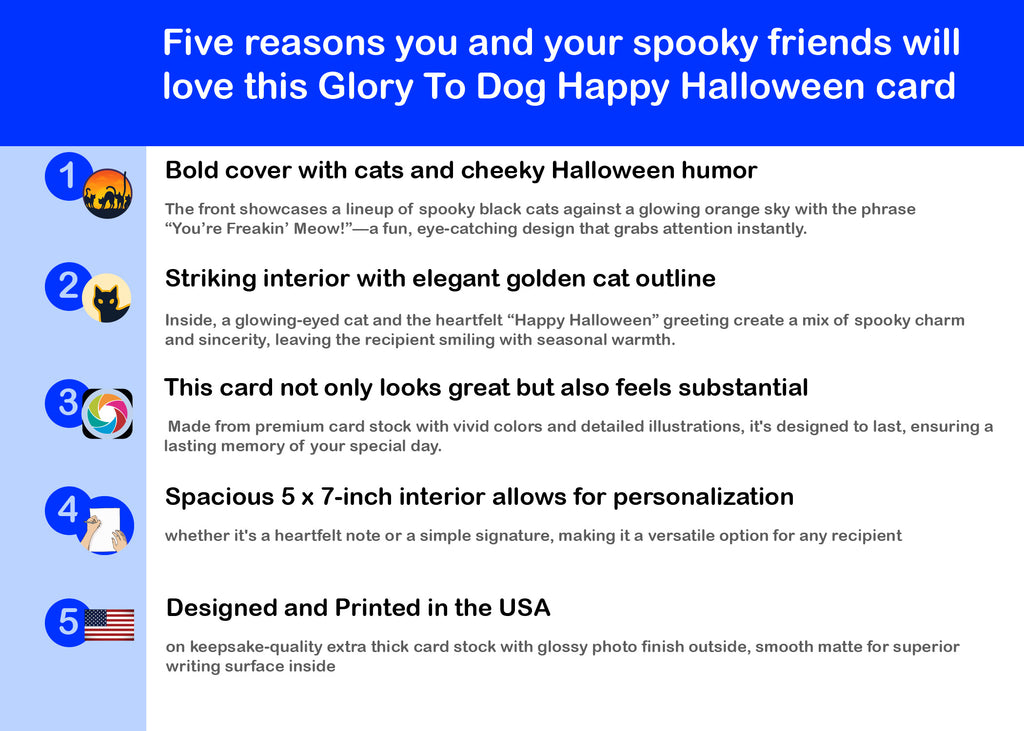 Five reasons you and your spooky friends will love this Glory To Dog Happy Halloween card

1

Bold cover with cats and cheeky Halloween humor

The front showcases a lineup of spooky black cats against a glowing orange sky with the phrase "You're Freakin' Meow!"—a fun, eye-catching design that grabs attention instantly.

2

Striking interior with elegant golden cat outline

Inside, a glowing-eyed cat and the heartfelt "Happy Halloween" greeting create a mix of spooky charm and sincerity, leaving the recipient smiling with seasonal warmth.

3

This card not only looks great but also feels substantial

Made from premium card stock with vivid colors and detailed illustrations, it's designed to last, ensuring a lasting memory of your special day.

4

Spacious 5 x 7-inch interior allows for personalization

whether it's a heartfelt note or a simple signature, making it a versatile option for any recipient

5

Designed and Printed in the USA

on keepsake-quality extra thick card stock with glossy photo finish outside, smooth matte for superior writing surface inside